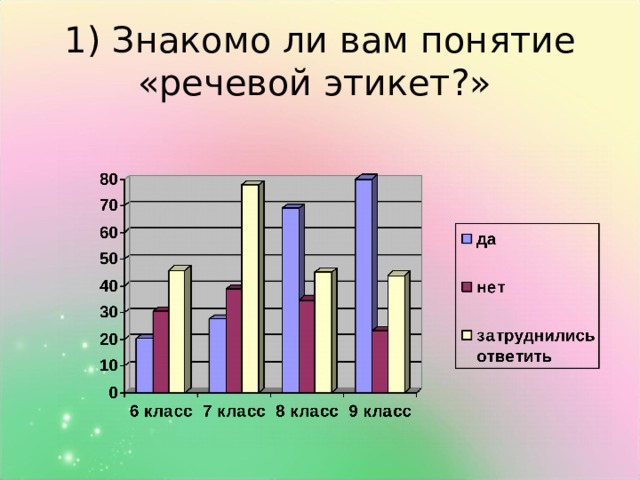 1) Знакомо ли вам понятие «речевой этикет?»

80
70
60
50
40
30
20
10
0

6 класс 7 класс 8 класс 9 класс

да
нет
затруднились ответить